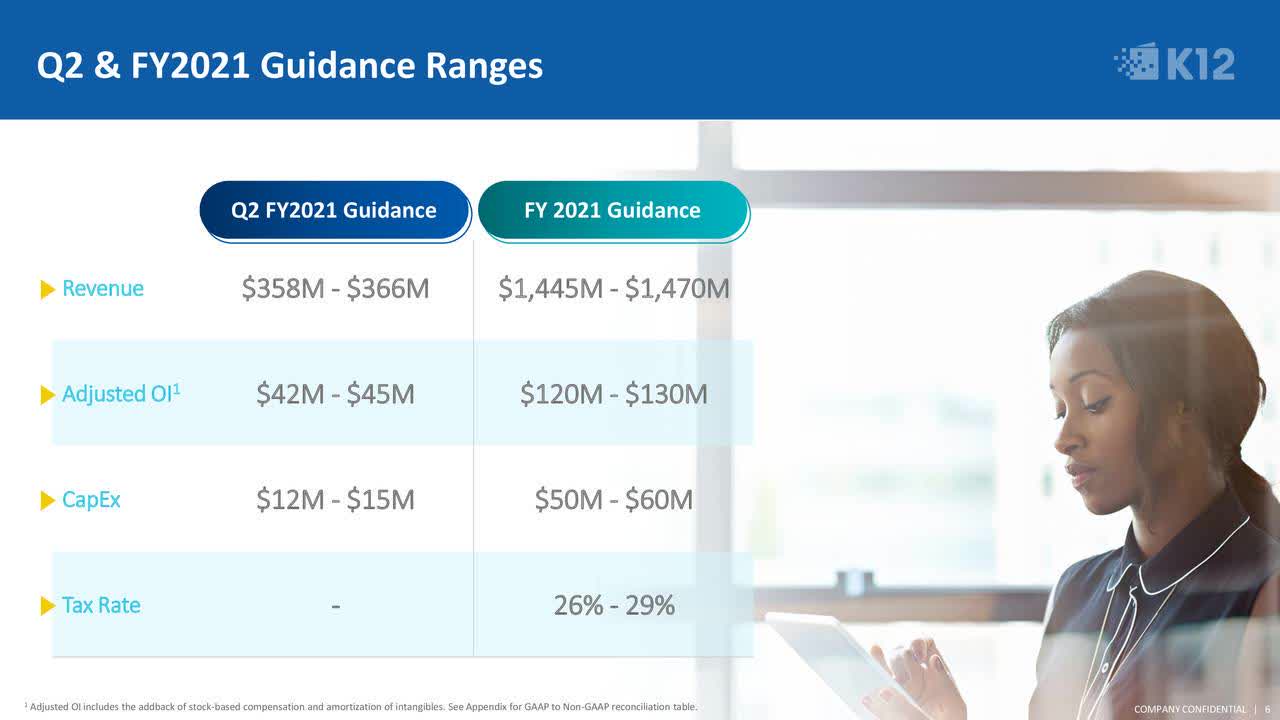 Q2 & FY2021 Guidance Ranges

K12

| | Q2 FY2021 Guidance | FY 2021 Guidance |
|---|---|---|
| Revenue | \$358M - \$366M | \$1,445M - \$1,470M |
| Adjusted OI$^1$ | \$42M - \$45M | \$120M - \$130M |
| CapEx | \$12M - \$15M | \$50M - \$60M |
| Tax Rate | - | 26% - 29% |

$^1$ Adjusted OI includes the addback of stock-based compensation and amortization of intangibles. See Appendix for GAAP to Non-GAAP reconciliation table.

COMPANY CONFIDENTIAL | 6